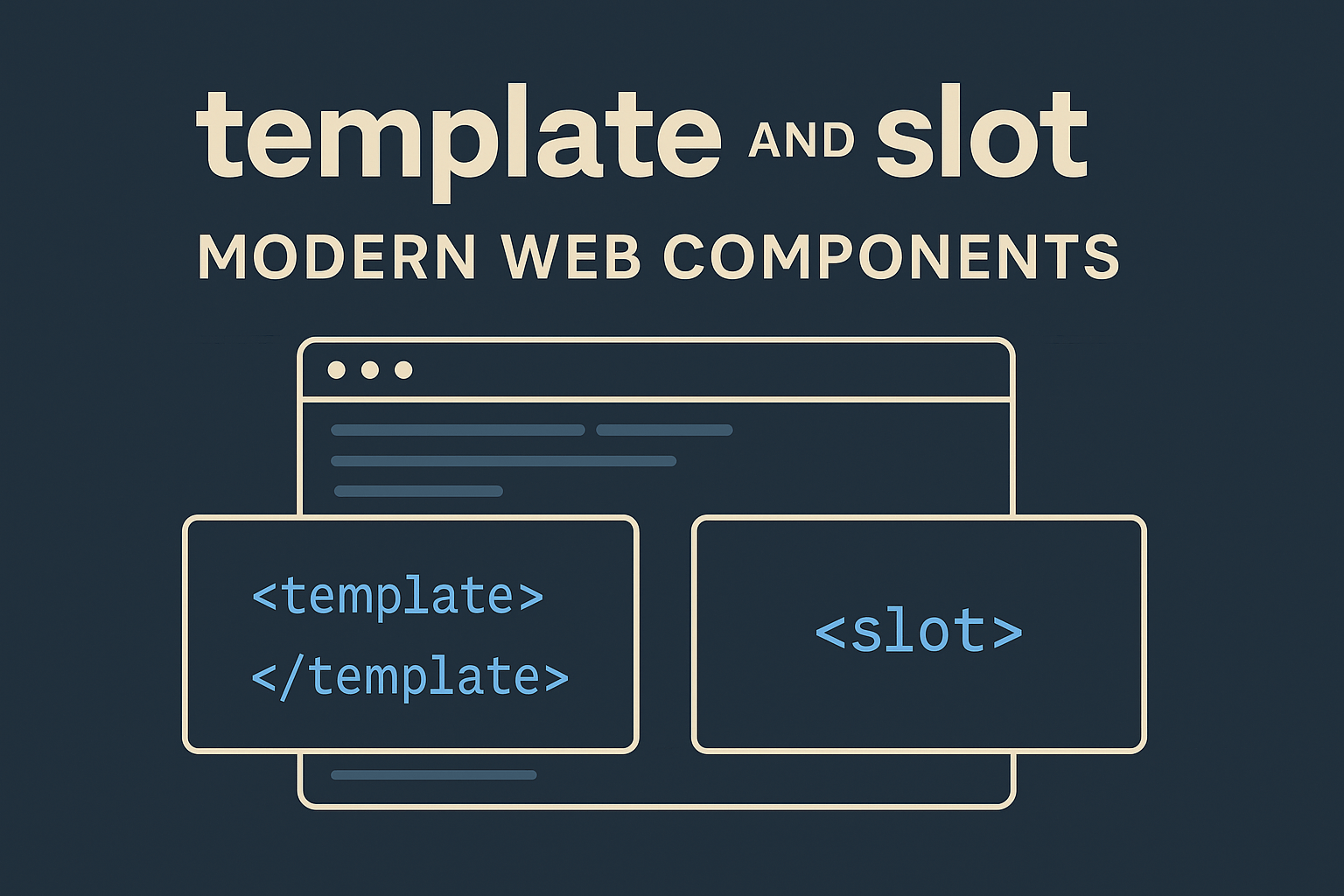 template AND slot
MODERN WEB COMPONENTS

<template>
</template>

<slot>